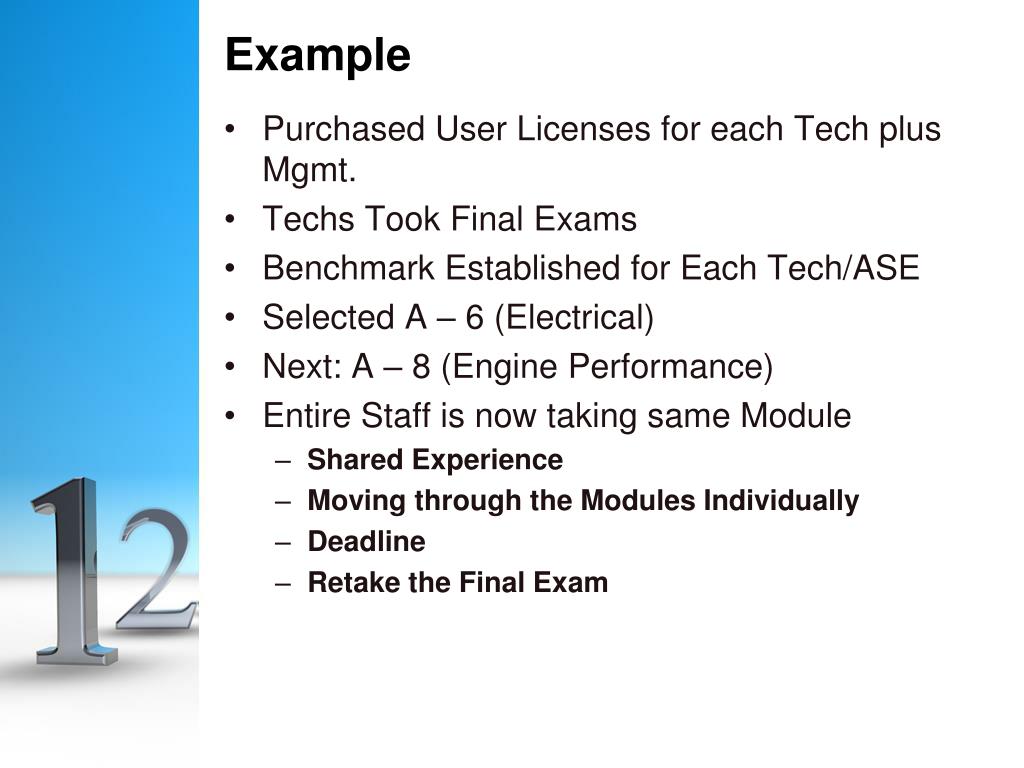 Example

• Purchased User Licenses for each Tech plus Mgmt.
• Techs Took Final Exams
• Benchmark Established for Each Tech/ASE
• Selected A – 6 (Electrical)
• Next: A – 8 (Engine Performance)
• Entire Staff is now taking same Module
– Shared Experience
– Moving through the Modules Individually
– Deadline
– Retake the Final Exam

12